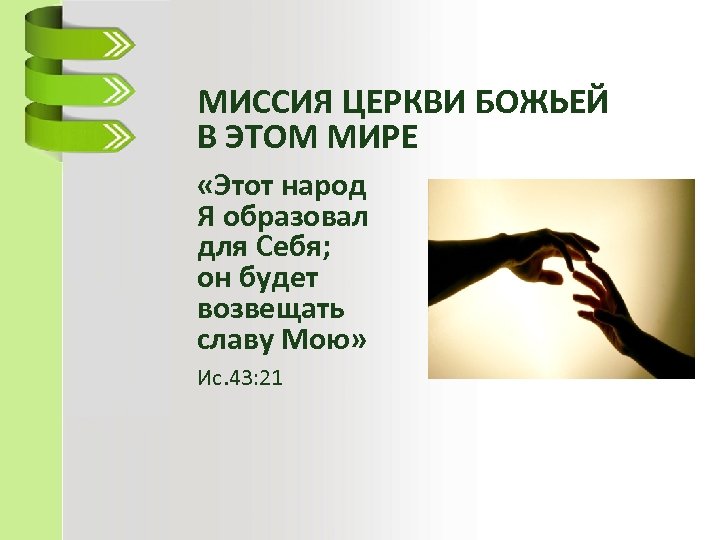 МИССИЯ ЦЕРКВИ БОЖЬЕЙ В ЭТОМ МИРЕ

«Этот народ Я образовал для Себя; он будет возвещать славу Мою»

Ис.43:21